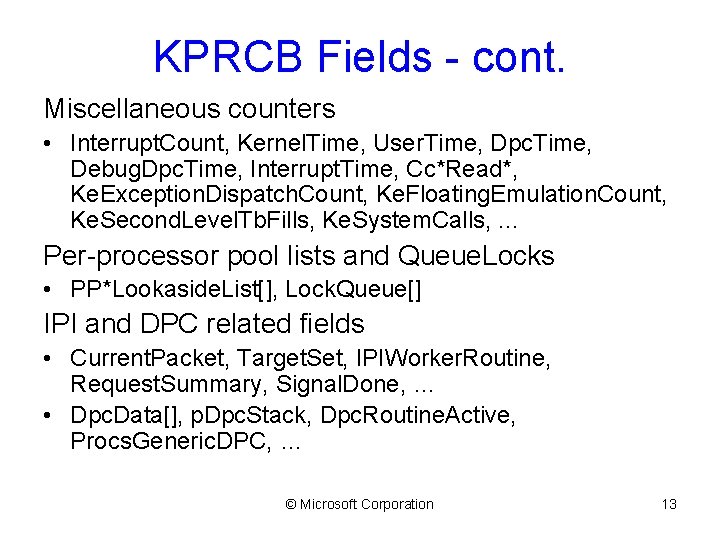 KPRCB Fields - cont.

Miscellaneous counters

• InterruptCount, KernelTime, UserTime, DpcTime, DebugDpcTime, InterruptTime, Cc*Read*, KeExceptionDispatchCount, KeFloatingEmulationCount, KeSecondLevelTbFills, KeSystemCalls, ...

Per-processor pool lists and QueueLocks

• PP*LookasideList[], LockQueue[]

IPI and DPC related fields

• CurrentPacket, TargetSet, IPIWorkerRoutine, RequestSummary, SignalDone, ...
• DpcData[], pDpcStack, DpcRoutineActive, ProcsGenericDPC, ...

© Microsoft Corporation

13